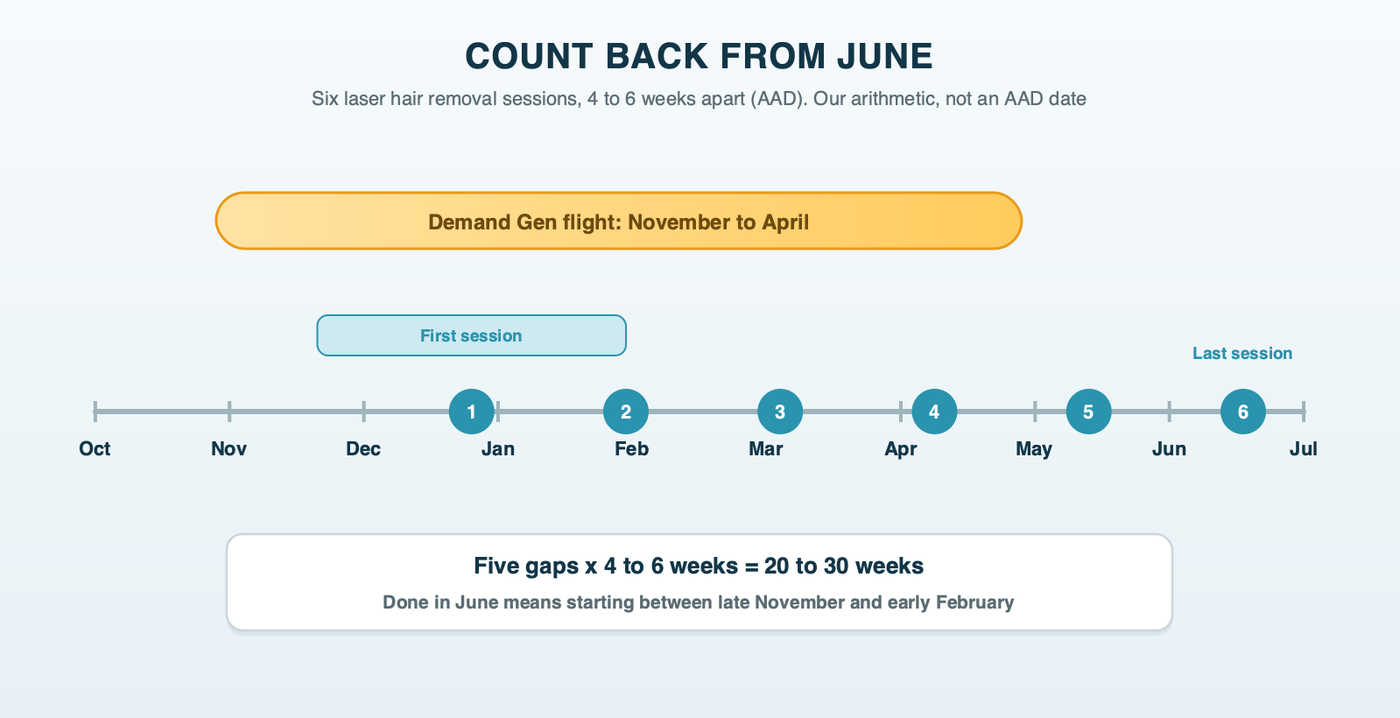 COUNT BACK FROM JUNE

Six laser hair removal sessions, 4 to 6 weeks apart (AAD). Our arithmetic, not an AAD date

Demand Gen flight: November to April

First session

Last session

1 2 3 4 5 6

Oct Nov Dec Jan Feb Mar Apr May Jun Jul

Five gaps x 4 to 6 weeks = 20 to 30 weeks

Done in June means starting between late November and early February